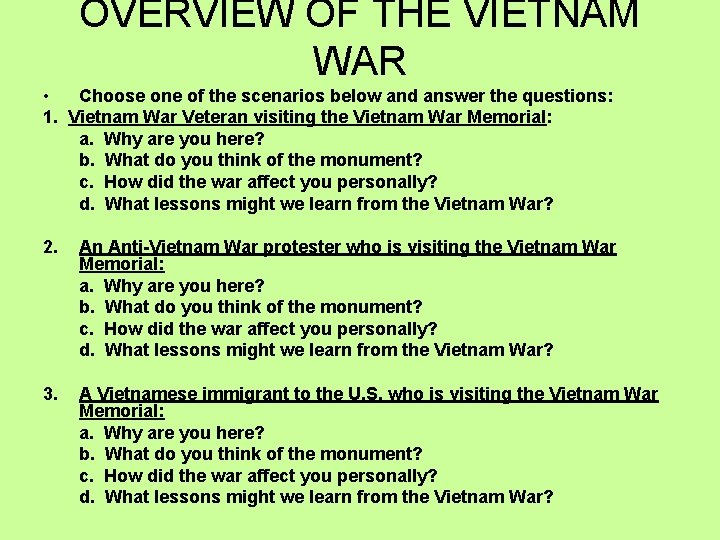 OVERVIEW OF THE VIETNAM WAR

• Choose one of the scenarios below and answer the questions:

1. Vietnam War Veteran visiting the Vietnam War Memorial:
a. Why are you here?
b. What do you think of the monument?
c. How did the war affect you personally?
d. What lessons might we learn from the Vietnam War?

2. An Anti-Vietnam War protester who is visiting the Vietnam War Memorial:
a. Why are you here?
b. What do you think of the monument?
c. How did the war affect you personally?
d. What lessons might we learn from the Vietnam War?

3. A Vietnamese immigrant to the U.S. who is visiting the Vietnam War Memorial:
a. Why are you here?
b. What do you think of the monument?
c. How did the war affect you personally?
d. What lessons might we learn from the Vietnam War?